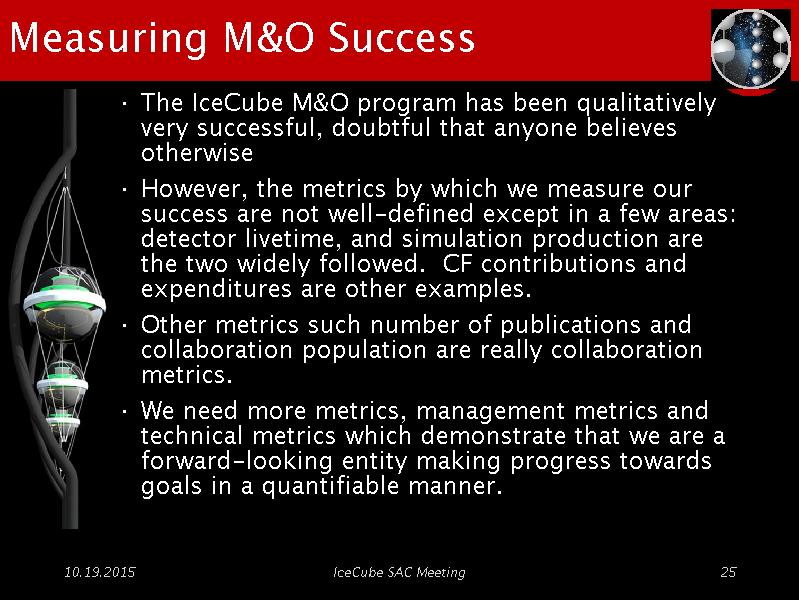 Measuring M&O Success

• The IceCube M&O program has been qualitatively very successful, doubtful that anyone believes otherwise

• However, the metrics by which we measure our success are not well-defined except in a few areas: detector livetime, and simulation production are the two widely followed. CF contributions and expenditures are other examples.

• Other metrics such number of publications and collaboration population are really collaboration metrics.

• We need more metrics, management metrics and technical metrics which demonstrate that we are a forward-looking entity making progress towards goals in a quantifiable manner.

10.19.2015

IceCube SAC Meeting

25